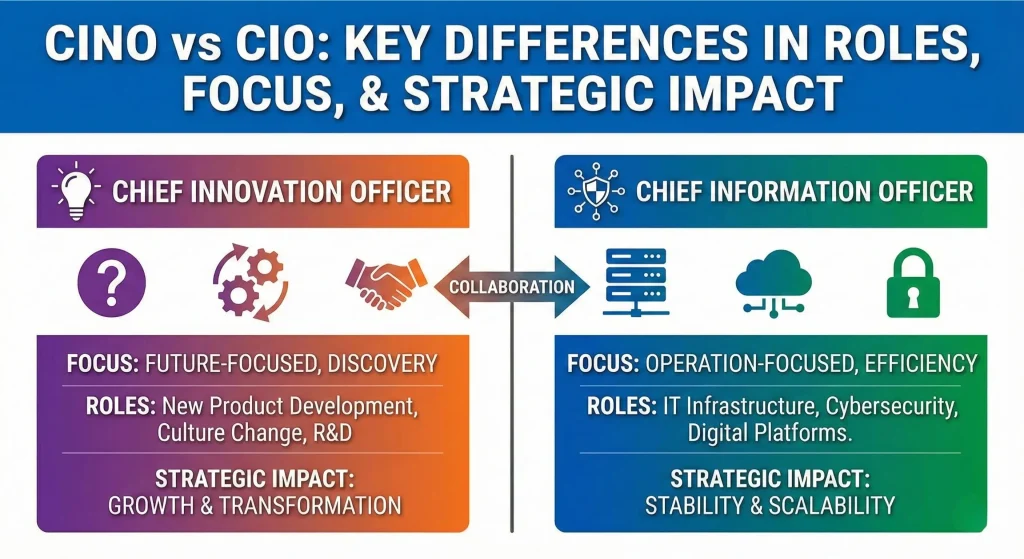 CINO vs CIO: KEY DIFFERENCES IN ROLES, FOCUS, & STRATEGIC IMPACT

CHIEF INNOVATION OFFICER

FOCUS: FUTURE-FOCUSED, DISCOVERY

ROLES: New Product Development, Culture Change, R&D

STRATEGIC IMPACT: GROWTH & TRANSFORMATION

COLLABORATION

CHIEF INFORMATION OFFICER

FOCUS: OPERATION-FOCUSED, EFFICIENCY

ROLES: IT Infrastructure, Cybersecurity, Digital Platforms.

STRATEGIC IMPACT: STABILITY & SCALABILITY